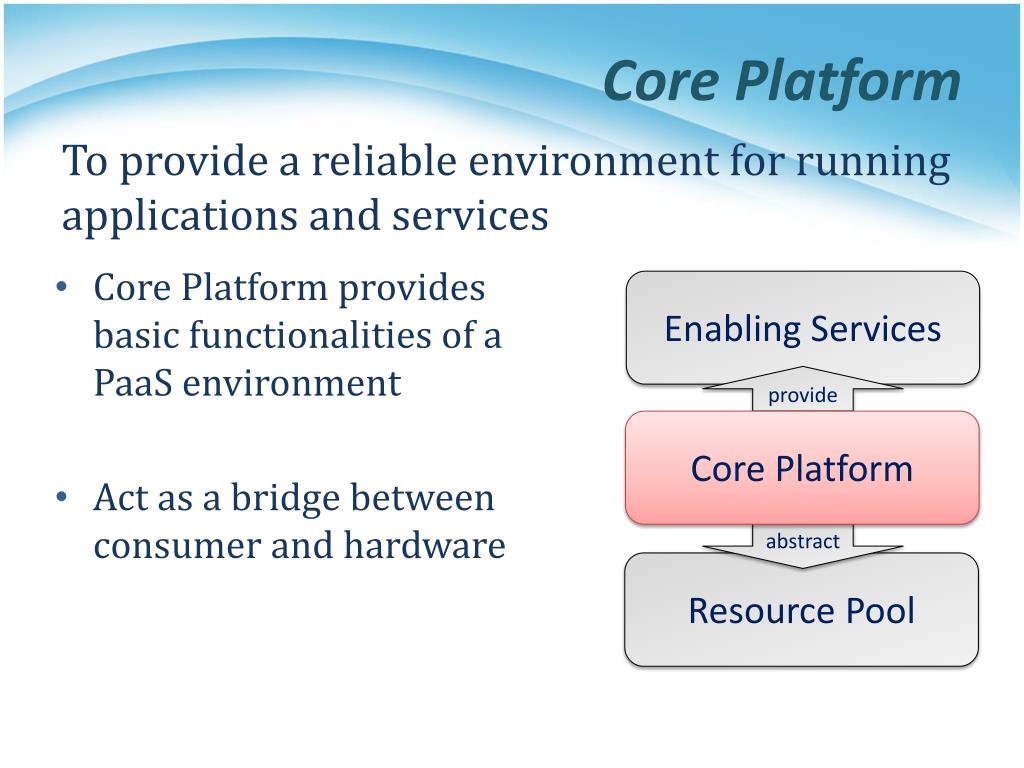 Core Platform

To provide a reliable environment for running applications and services

• Core Platform provides basic functionalities of a PaaS environment

• Act as a bridge between consumer and hardware

Enabling Services

provide

Core Platform

abstract

Resource Pool